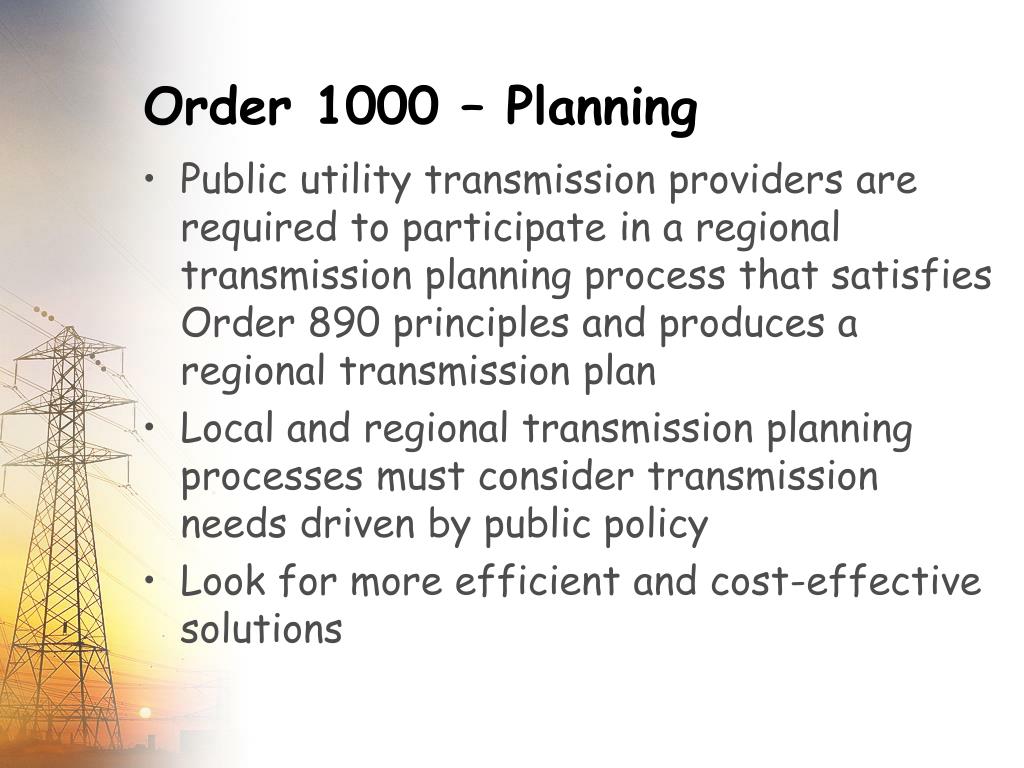 Order 1000 – Planning

• Public utility transmission providers are required to participate in a regional transmission planning process that satisfies Order 890 principles and produces a regional transmission plan
• Local and regional transmission planning processes must consider transmission needs driven by public policy
• Look for more efficient and cost-effective solutions